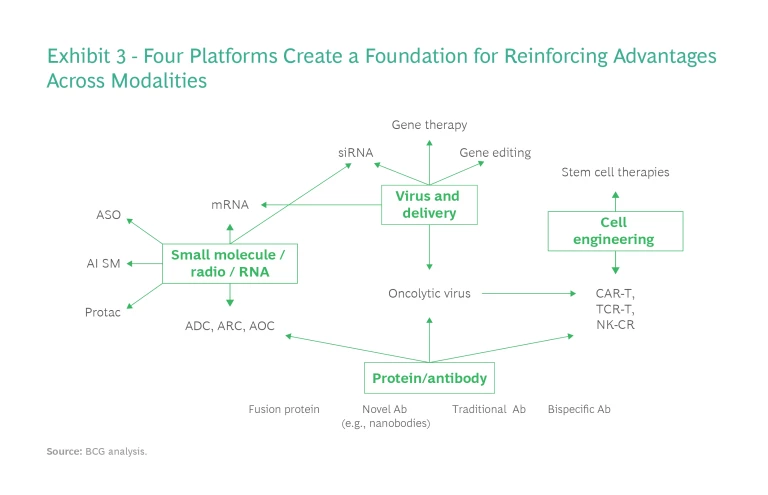 Exhibit 3 - Four Platforms Create a Foundation for Reinforcing Advantages Across Modalities

Gene therapy

siRNA

Gene editing

Stem cell therapies

mRNA

Virus and delivery

ASO

Cell engineering

AI SM

Small molecule / radio / RNA

Protac

Oncolytic virus

CAR-T, TCR-T, NK-CR

ADC, ARC, AOC

Protein/antibody

Fusion protein

Novel Ab (e.g., nanobodies)

Traditional Ab

Bispecific Ab

Source: BCG analysis.